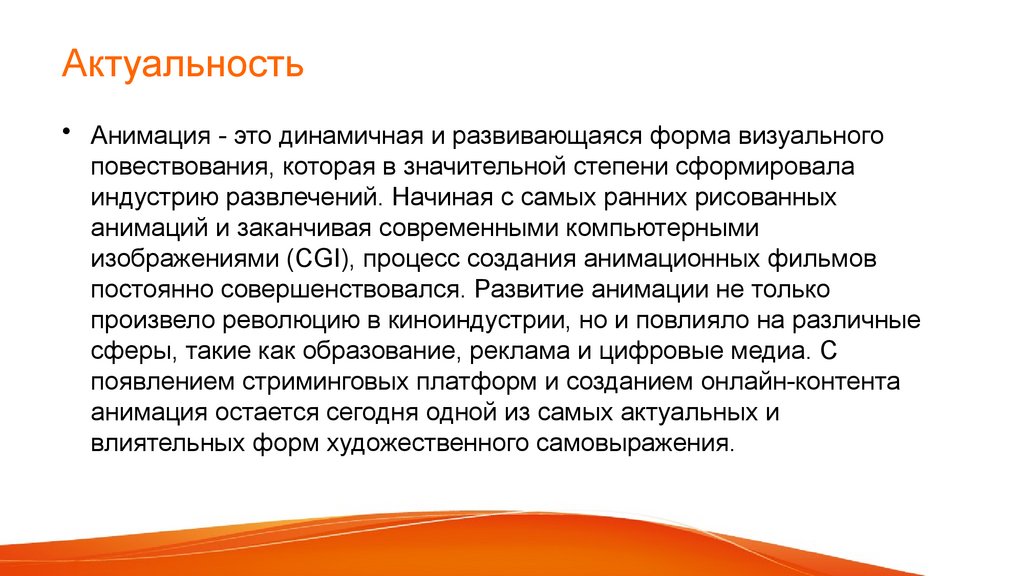 Актуальность

• Анимация - это динамичная и развивающаяся форма визуального повествования, которая в значительной степени сформировала индустрию развлечений. Начиная с самых ранних рисованных анимаций и заканчивая современными компьютерными изображениями (CGI), процесс создания анимационных фильмов постоянно совершенствовался. Развитие анимации не только произвело революцию в киноиндустрии, но и повлияло на различные сферы, такие как образование, реклама и цифровые медиа. С появлением стриминговых платформ и созданием онлайн-контента анимация остается сегодня одной из самых актуальных и влиятельных форм художественного самовыражения.